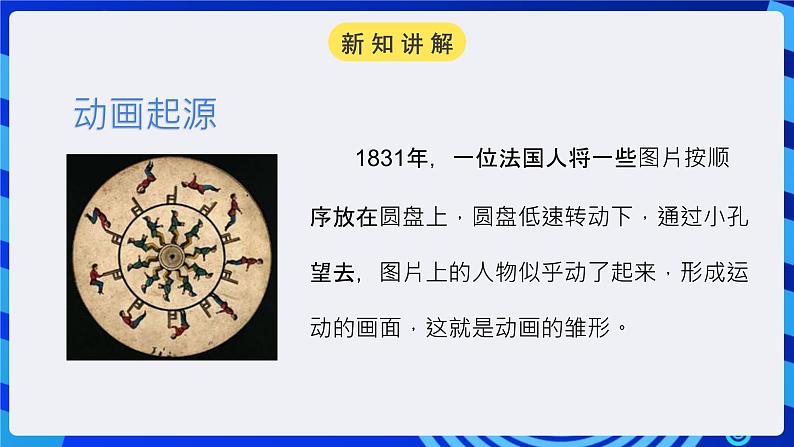 新知讲解

动画起源

1831年，一位法国人将一些图片按顺序放在圆盘上，圆盘低速转动下，通过小孔望去，图片上的人物似乎动了起来，形成运动的画面，这就是动画的雏形。